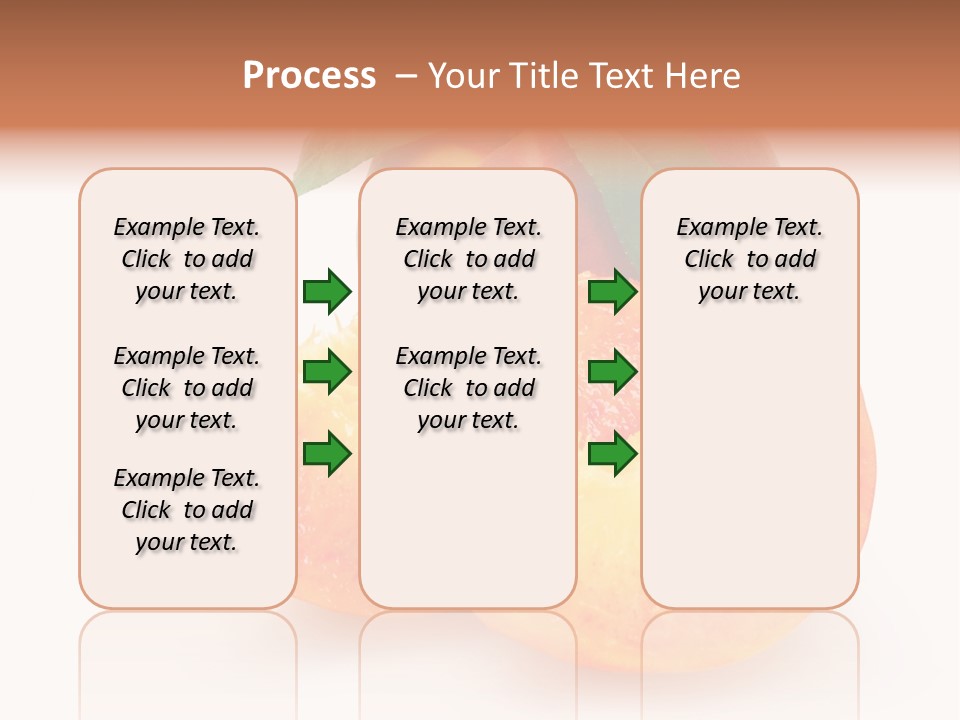 Process – Your Title Text Here

Example Text. Click to add your text.

Example Text. Click to add your text.

Example Text. Click to add your text.

Example Text. Click to add your text.

Example Text. Click to add your text.

Example Text. Click to add your text.